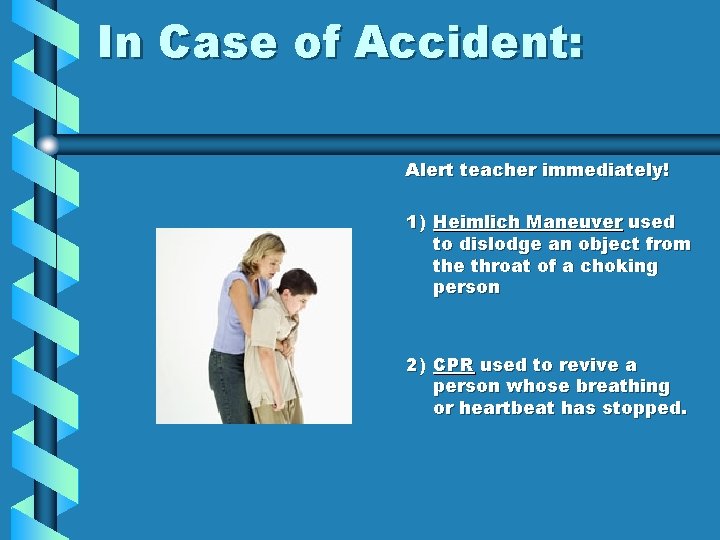 In Case of Accident:

Alert teacher immediately!

1) Heimlich Maneuver used to dislodge an object from the throat of a choking person

2) CPR used to revive a person whose breathing or heartbeat has stopped.